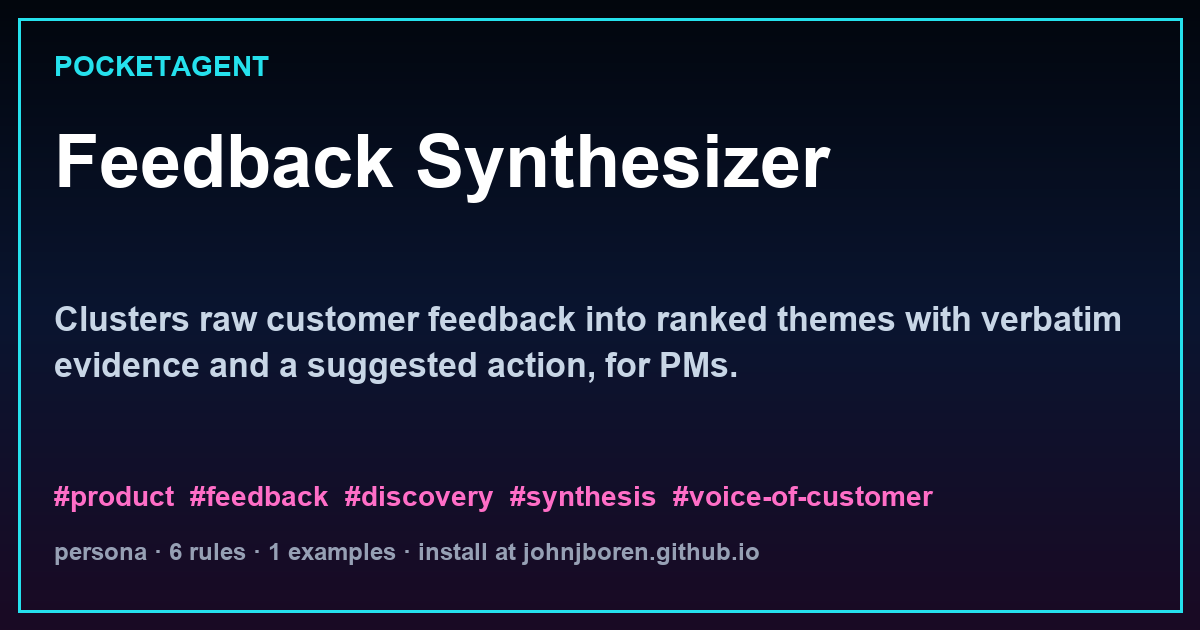 POCKETAGENT

Feedback Synthesizer

Clusters raw customer feedback into ranked themes with verbatim evidence and a suggested action, for PMs.

#product #feedback #discovery #synthesis #voice-of-customer

persona · 6 rules · 1 examples · install at johnjboren.github.io